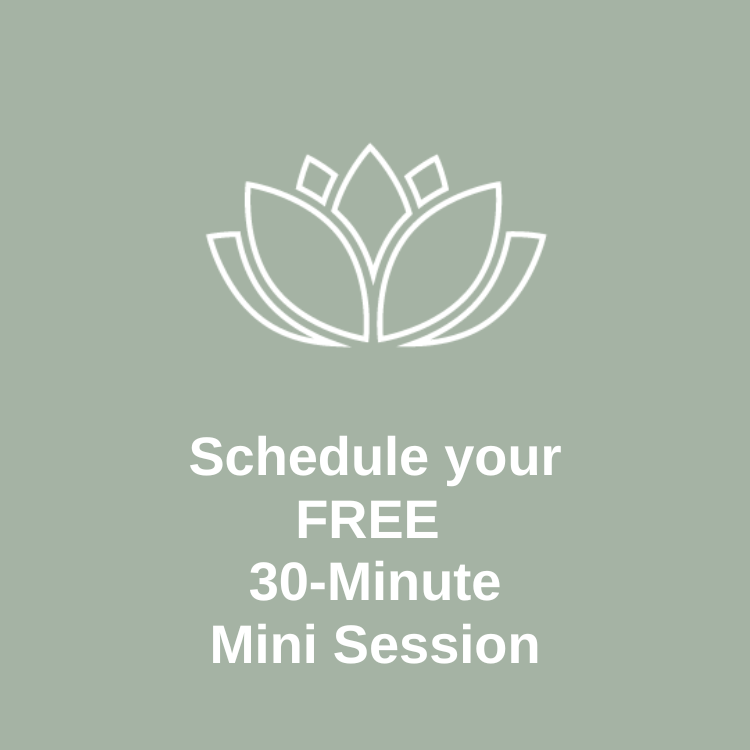 Schedule your
FREE
30-Minute
Mini Session